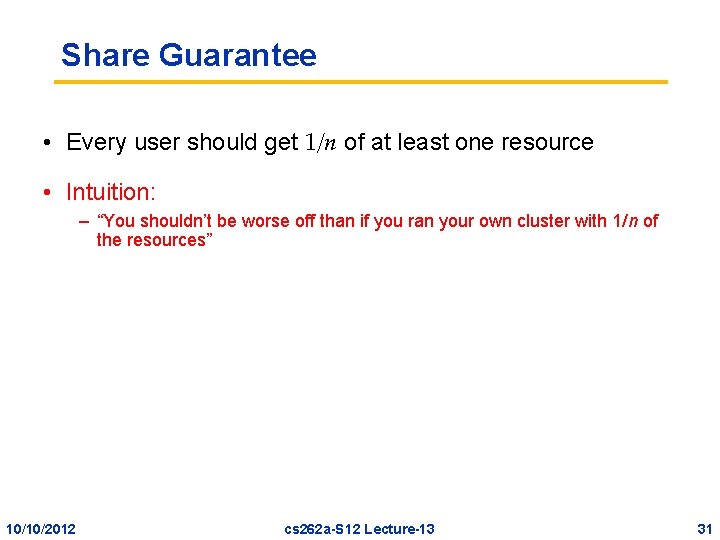 Share Guarantee

• Every user should get $1/n$ of at least one resource

• Intuition:

– “You shouldn’t be worse off than if you ran your own cluster with $1/n$ of the resources”

10/10/2012

cs262a-S12 Lecture-13

31